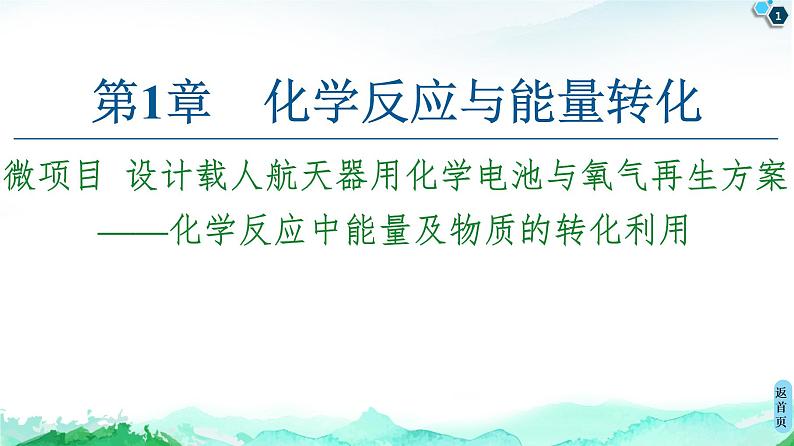 1

第1章　化学反应与能量转化

微项目　设计载人航天器用化学电池与氧气再生方案
——化学反应中能量及物质的转化利用

返首页